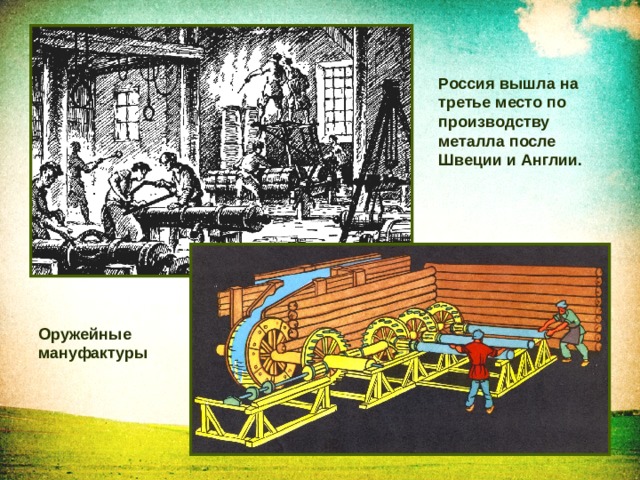 Россия вышла на третье место по производству металла после Швеции и Англии.

Оружейные мануфактуры